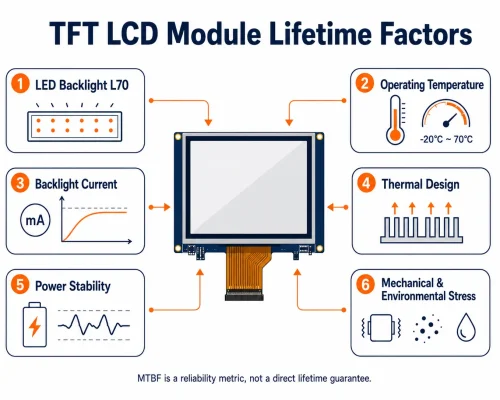 TFT LCD Module Lifetime Factors

1 LED Backlight L70

2 Operating Temperature

-20°C ~ 70°C

3 Backlight Current

mA

4 Thermal Design

5 Power Stability

6 Mechanical & Environmental Stress

MTBF is a reliability metric, not a direct lifetime guarantee.